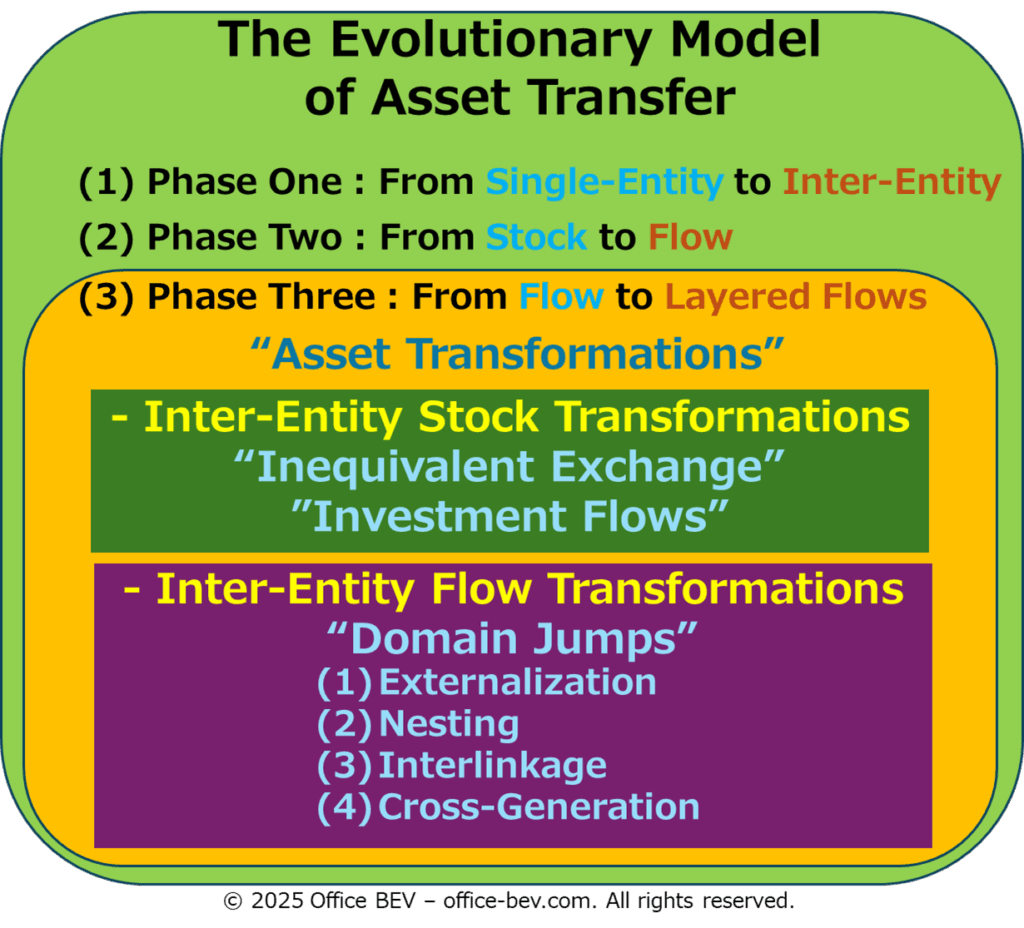 The Evolutionary Model of Asset Transfer

(1) Phase One : From Single-Entity to Inter-Entity

(2) Phase Two : From Stock to Flow

(3) Phase Three : From Flow to Layered Flows

“Asset Transformations”

- Inter-Entity Stock Transformations
“Inequivalent Exchange”
”Investment Flows”

- Inter-Entity Flow Transformations
“Domain Jumps”
(1) Externalization
(2) Nesting
(3) Interlinkage
(4) Cross-Generation

© 2025 Office BEV – office-bev.com. All rights reserved.